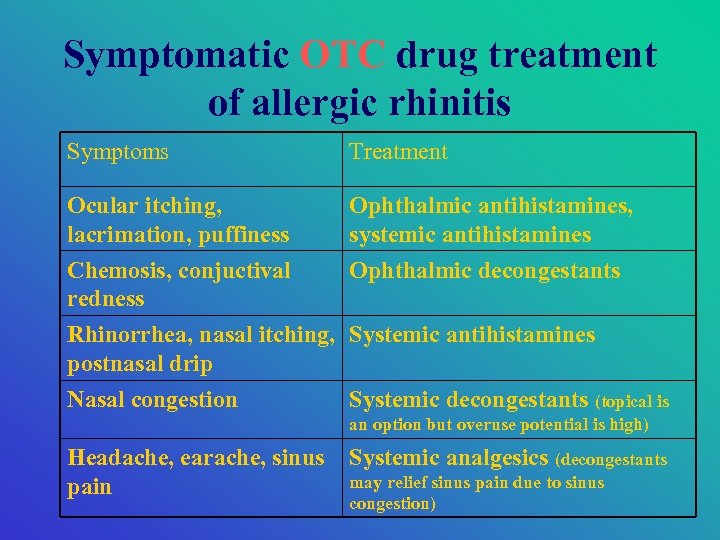 Symptomatic OTC drug treatment of allergic rhinitis

| Symptoms | Treatment |
|---|---|
| Ocular itching, lacrimation, puffiness | Ophthalmic antihistamines, systemic antihistamines |
| Chemosis, conjuctival redness | Ophthalmic decongestants |
| Rhinorrhea, nasal itching, postnasal drip | Systemic antihistamines |
| Nasal congestion | Systemic decongestants (topical is an option but overuse potential is high) |
| Headache, earache, sinus pain | Systemic analgesics (decongestants may relief sinus pain due to sinus congestion) |